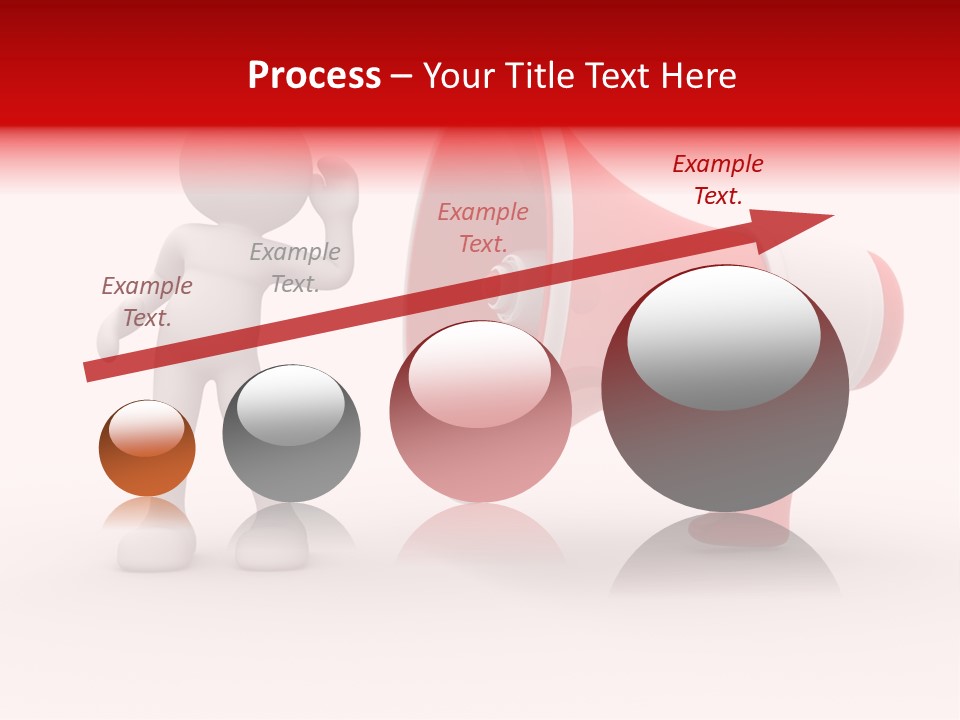 Process – Your Title Text Here

Example Text.

Example Text.

Example Text.

Example Text.